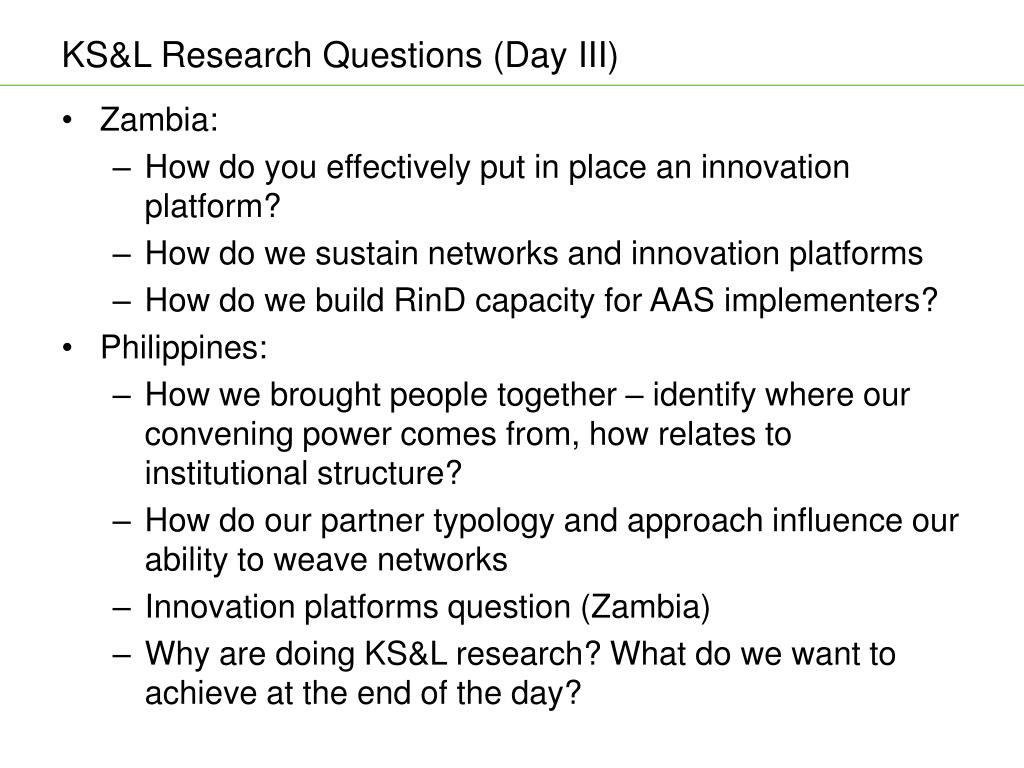 KS&L Research Questions (Day III)

• Zambia:
– How do you effectively put in place an innovation platform?
– How do we sustain networks and innovation platforms
– How do we build RinD capacity for AAS implementers?
• Philippines:
– How we brought people together – identify where our convening power comes from, how relates to institutional structure?
– How do our partner typology and approach influence our ability to weave networks
– Innovation platforms question (Zambia)
– Why are doing KS&L research? What do we want to achieve at the end of the day?